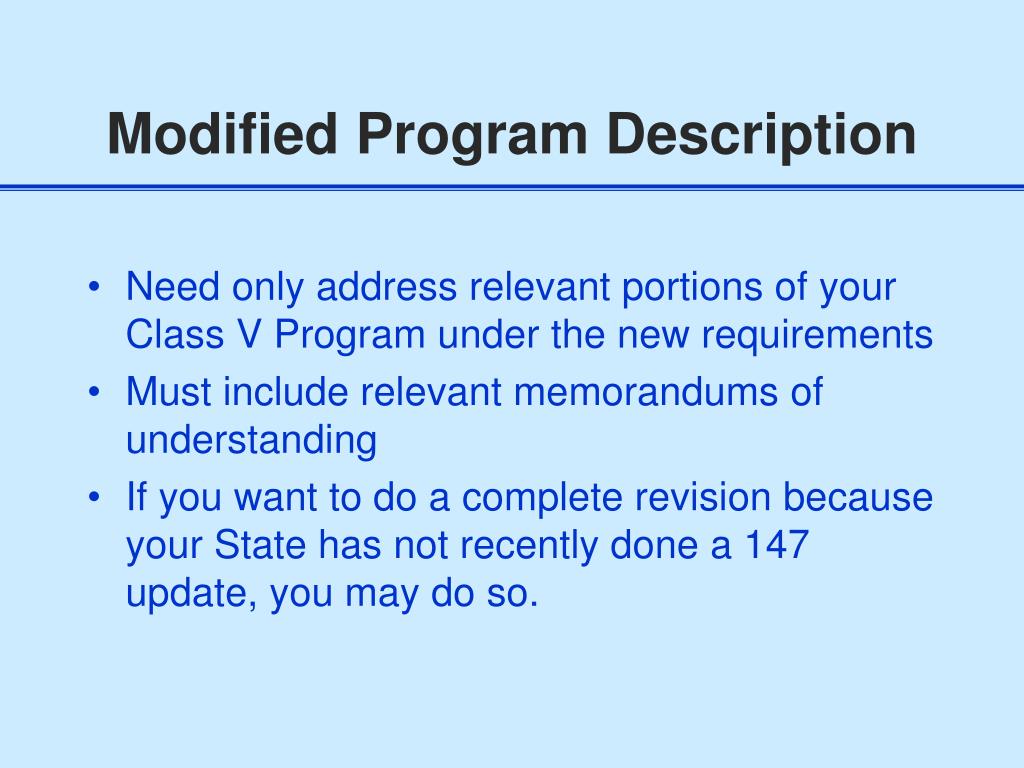 Modified Program Description

• Need only address relevant portions of your Class V Program under the new requirements
• Must include relevant memorandums of understanding
• If you want to do a complete revision because your State has not recently done a 147 update, you may do so.